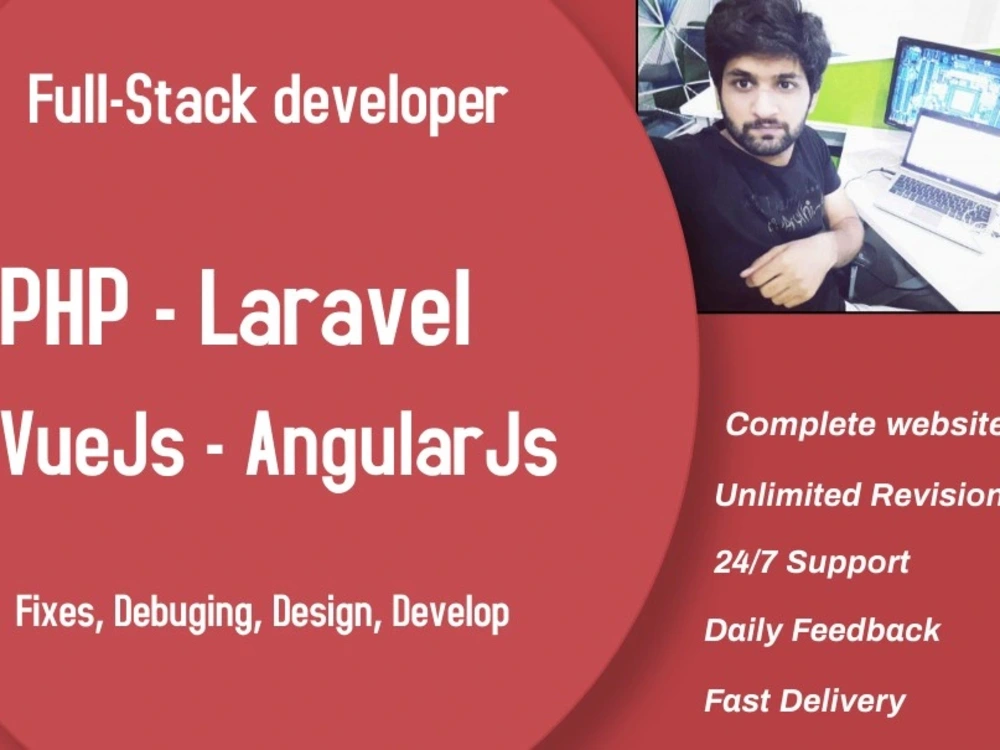 Full-Stack developer

PHP - Laravel

VueJs - AngularJs

Fixes, Debuging, Design, Develop

Complete website

Unlimited Revision

24/7 Support

Daily Feedback

Fast Delivery